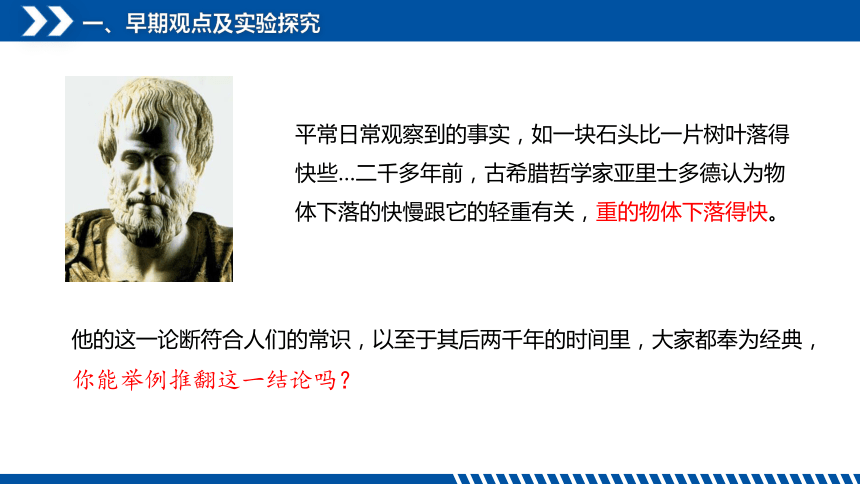 一、早期观点及实验探究

平常日常观察到的事实，如一块石头比一片树叶落得快些…二千多年前，古希腊哲学家亚里士多德认为物体下落的快慢跟它的轻重有关，重的物体下落得快。

他的这一论断符合人们的常识，以至于其后两千年的时间里，大家都奉为经典，你能举例推翻这一结论吗？